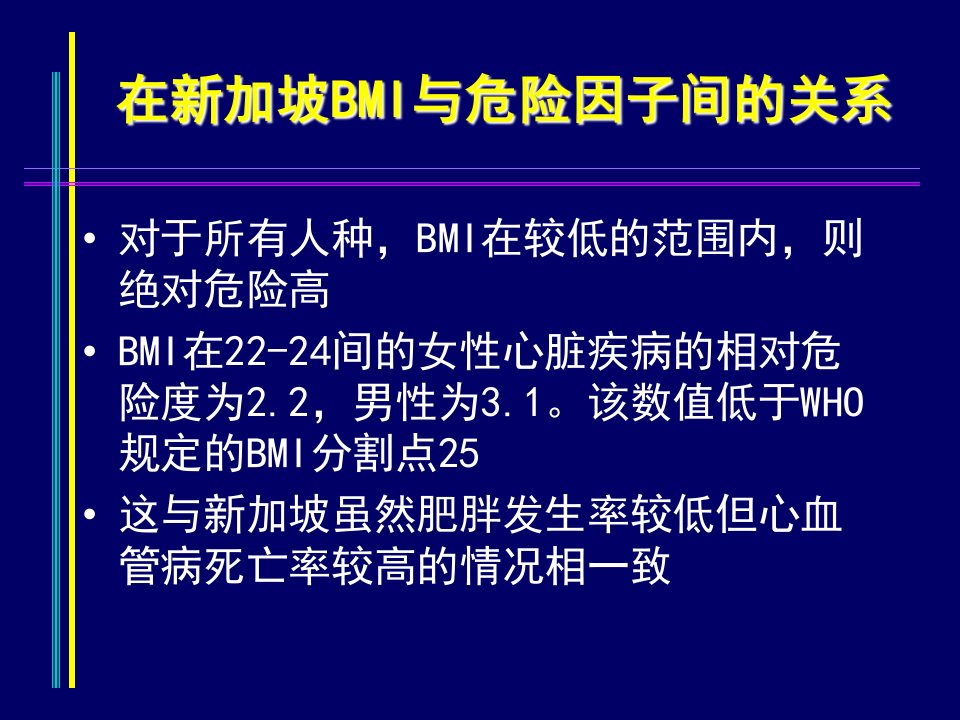 在新加坡BMI与危险因子间的关系

• 对于所有人种，BMI在较低的范围内，则绝对危险高

• BMI在22-24间的女性心脏疾病的相对危险度为2.2，男性为3.1。该数值低于WHO规定的BMI分割点25

• 这与新加坡虽然肥胖发生率较低但心血管病死亡率较高的情况相一致